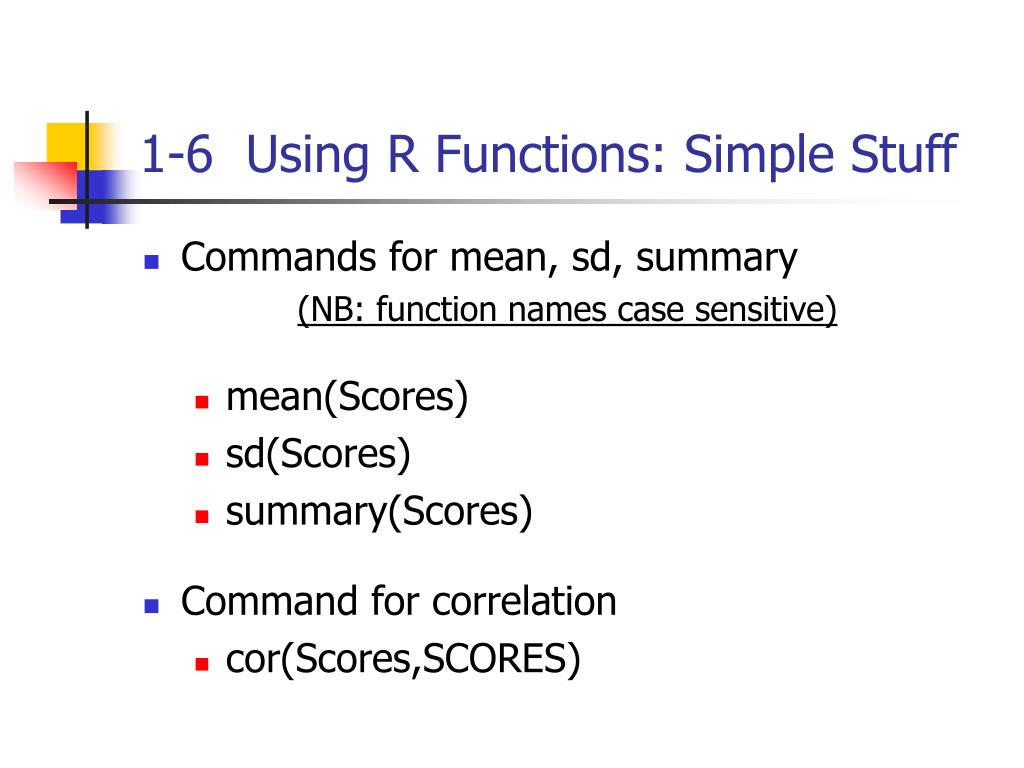 1-6 Using R Functions: Simple Stuff

Commands for mean, sd, summary
(NB: function names case sensitive)

mean(Scores)
sd(Scores)
summary(Scores)

Command for correlation
cor(Scores,SCORES)